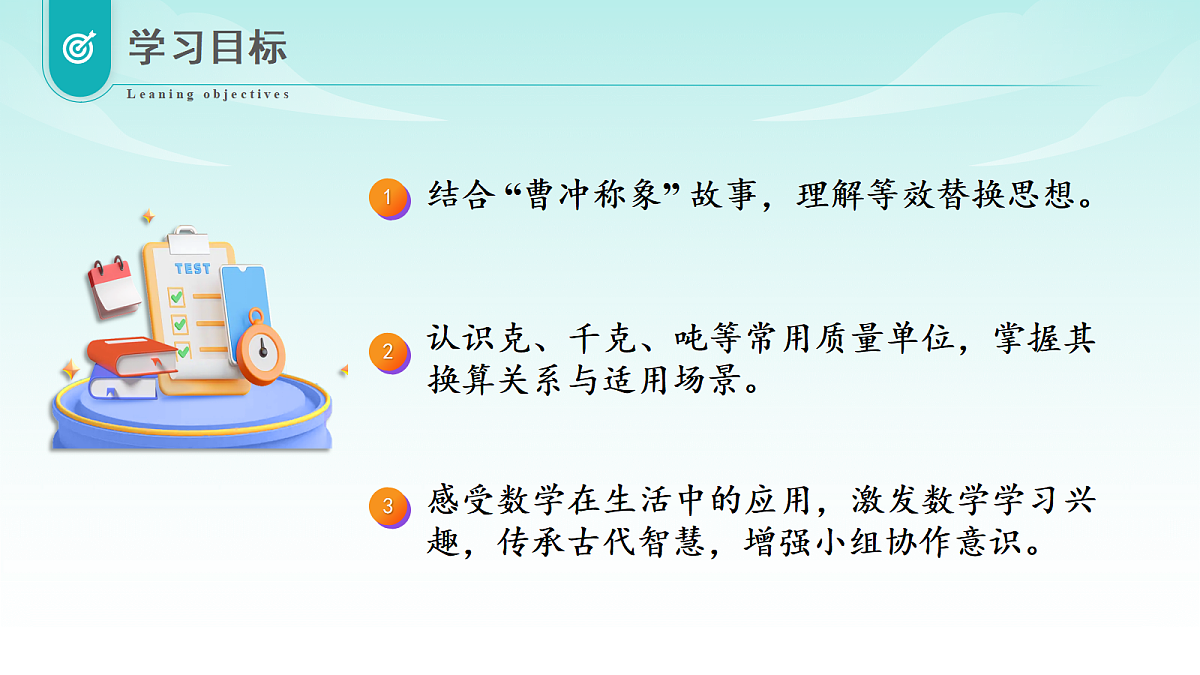 学习目标

Leaning objectives

TEST

1 结合“曹冲称象”故事，理解等效替换思想。

2 认识克、千克、吨等常用质量单位，掌握其换算关系与适用场景。

3 感受数学在生活中的应用，激发数学学习兴趣，传承古代智慧，增强小组协作意识。